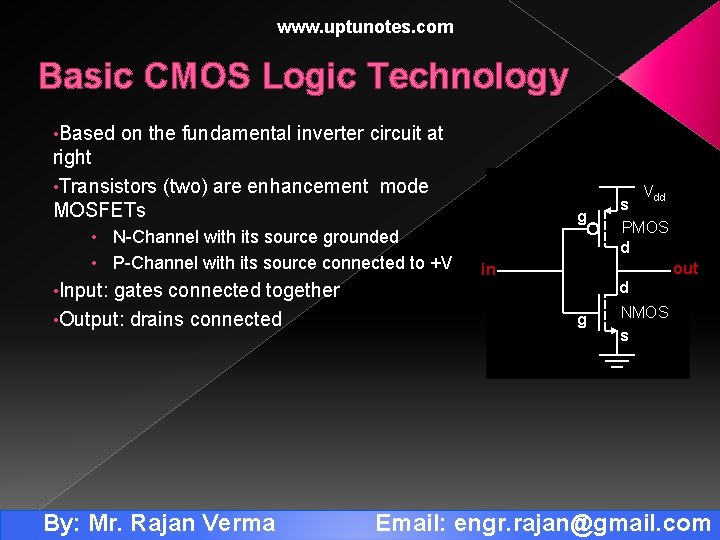 www.uptunotes.com

Basic CMOS Logic Technology

•Based on the fundamental inverter circuit at right

•Transistors (two) are enhancement mode MOSFETs

• N-Channel with its source grounded

• P-Channel with its source connected to +V

•Input: gates connected together

•Output: drains connected

$V_{dd}$
s
g
PMOS
d
in
out
d
NMOS
g
s

By: Mr. Rajan Verma Email: engr.rajan@gmail.com